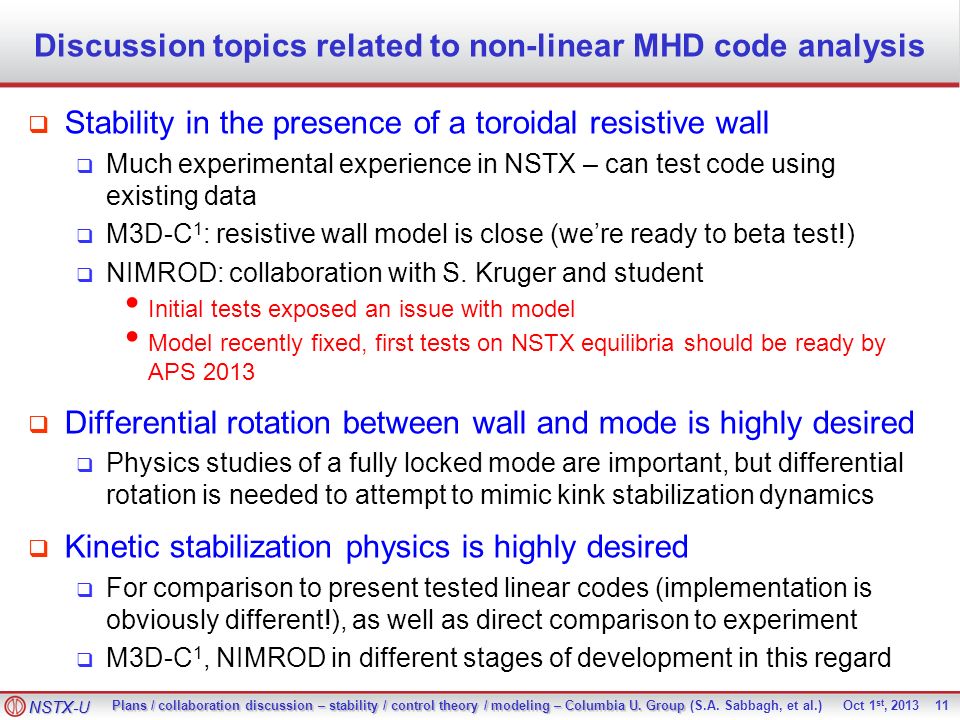 Discussion topics related to non-linear MHD code analysis

❑ Stability in the presence of a toroidal resistive wall
❑ Much experimental experience in NSTX – can test code using existing data
❑ M3D-C$^1$: resistive wall model is close (we're ready to beta test!)
❑ NIMROD: collaboration with S. Kruger and student
• Initial tests exposed an issue with model
• Model recently fixed, first tests on NSTX equilibria should be ready by APS 2013

❑ Differential rotation between wall and mode is highly desired
❑ Physics studies of a fully locked mode are important, but differential rotation is needed to attempt to mimic kink stabilization dynamics

❑ Kinetic stabilization physics is highly desired
❑ For comparison to present tested linear codes (implementation is obviously different!), as well as direct comparison to experiment
❑ M3D-C$^1$, NIMROD in different stages of development in this regard

NSTX-U   Plans / collaboration discussion – stability / control theory / modeling – Columbia U. Group (S.A. Sabbagh, et al.)   Oct 1$^{st}$, 2013   11